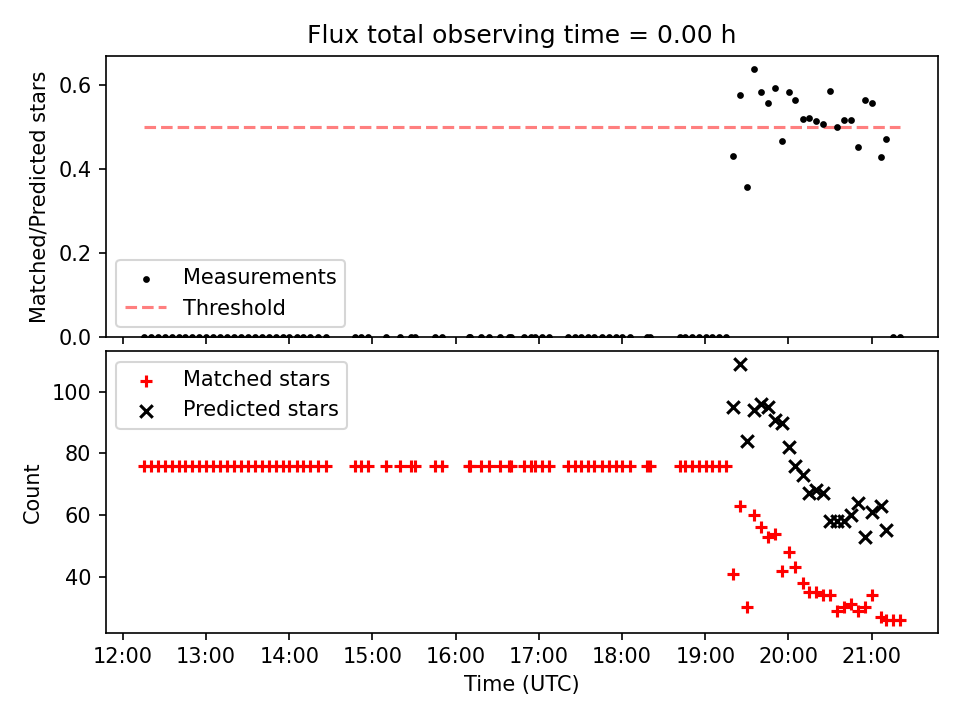 Flux total observing time = 0.00 h

Matched/Predicted stars

0.6
0.4
0.2
0.0

Measurements
Threshold

Matched stars
Predicted stars

Count

100
80
60
40

12:00 13:00 14:00 15:00 16:00 17:00 18:00 19:00 20:00 21:00

Time (UTC)